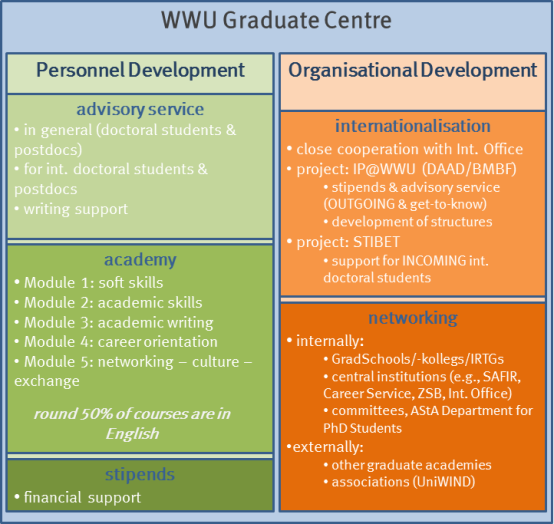 WWU Graduate Centre

Personnel Development

advisory service
• in general (doctoral students & postdocs)
• for int. doctoral students & postdocs
• writing support

academy
• Module 1: soft skills
• Module 2: academic skills
• Module 3: academic writing
• Module 4: career orientation
• Module 5: networking – culture – exchange

round 50% of courses are in English

stipends
• financial support

Organisational Development

internationalisation
• close cooperation with Int. Office
• project: IP@WWU (DAAD/BMBF)
• stipends & advisory service (OUTGOING & get-to-know)
• development of structures
• project: STIBET
• support for INCOMING int. doctoral students

networking
• internally:
• GradSchools/-kollegs/IRTGs
• central institutions (e.g., SAFIR, Career Service, ZSB, Int. Office)
• committees, AStA Department for PhD Students
•externally:
• other graduate academies
• associations (UniWIND)